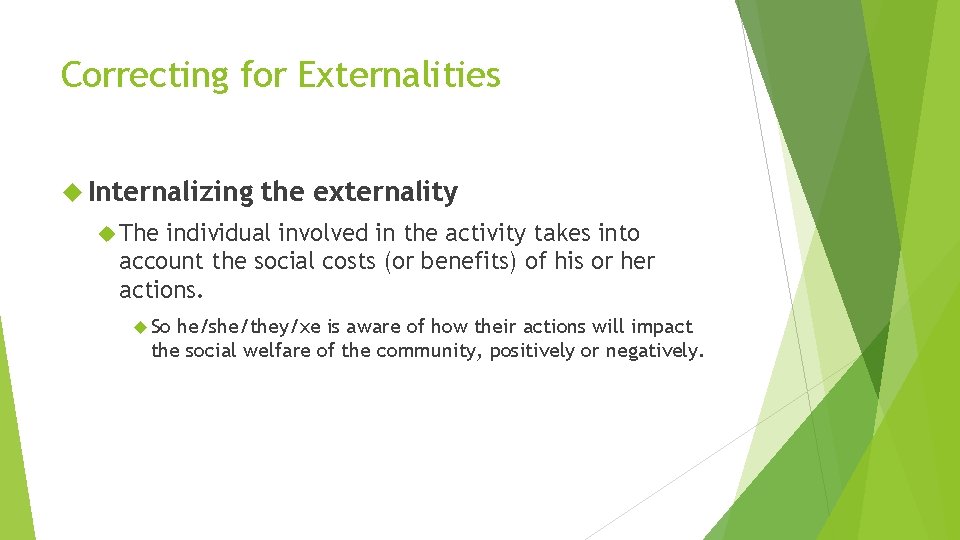 Correcting for Externalities

Internalizing the externality

The individual involved in the activity takes into account the social costs (or benefits) of his or her actions.

So he/she/they/xe is aware of how their actions will impact the social welfare of the community, positively or negatively.